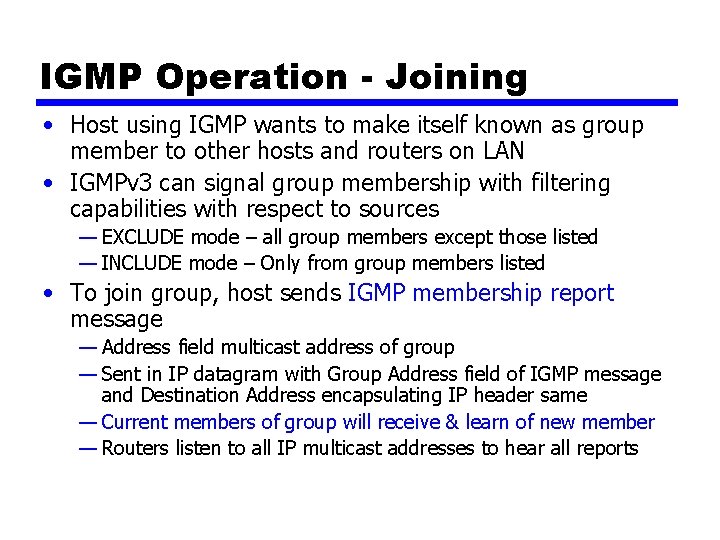 IGMP Operation - Joining

• Host using IGMP wants to make itself known as group member to other hosts and routers on LAN

• IGMPv3 can signal group membership with filtering capabilities with respect to sources

— EXCLUDE mode – all group members except those listed

— INCLUDE mode – Only from group members listed

• To join group, host sends IGMP membership report message

— Address field multicast address of group

— Sent in IP datagram with Group Address field of IGMP message and Destination Address encapsulating IP header same

— Current members of group will receive & learn of new member

— Routers listen to all IP multicast addresses to hear all reports